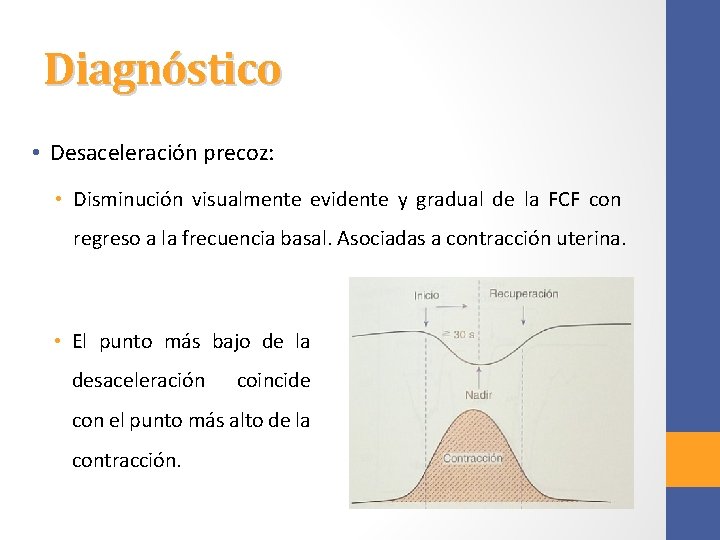 Diagnóstico

• Desaceleración precoz:

• Disminución visualmente evidente y gradual de la FCF con regreso a la frecuencia basal. Asociadas a contracción uterina.

• El punto más bajo de la desaceleración coincide con el punto más alto de la contracción.

Inicio

Recuperación

$\geq 30$ s

Nadir

Contracción